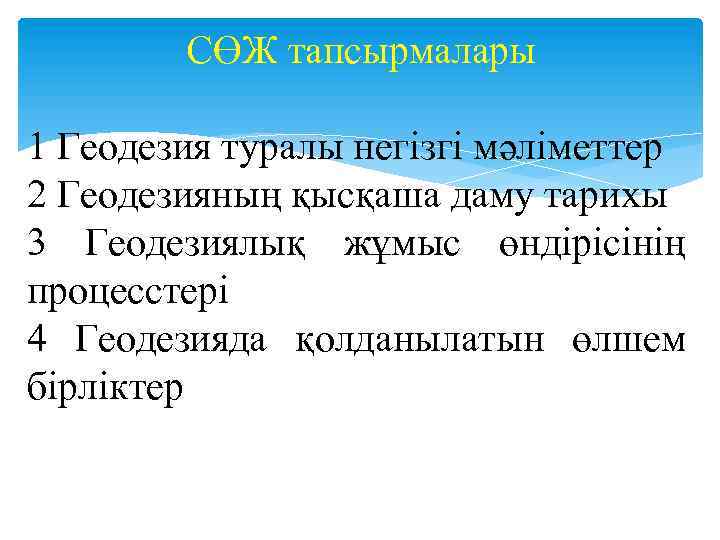 СӨЖ тапсырмалары

1 Геодезия туралы негізгі мәліметтер
2 Геодезияның қысқаша даму тарихы
3 Геодезиялық жұмыс өндірісінің процесстері
4 Геодезияда қолданылатын өлшем бірліктер